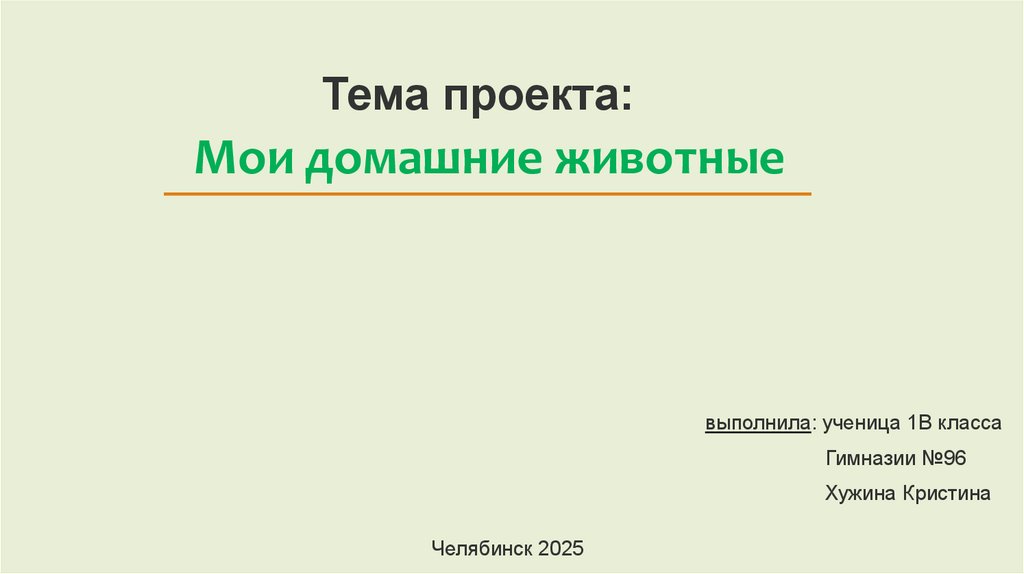 Тема проекта:

Мои домашние животные

выполнила: ученица 1В класса

Гимназии №96

Хужина Кристина

Челябинск 2025